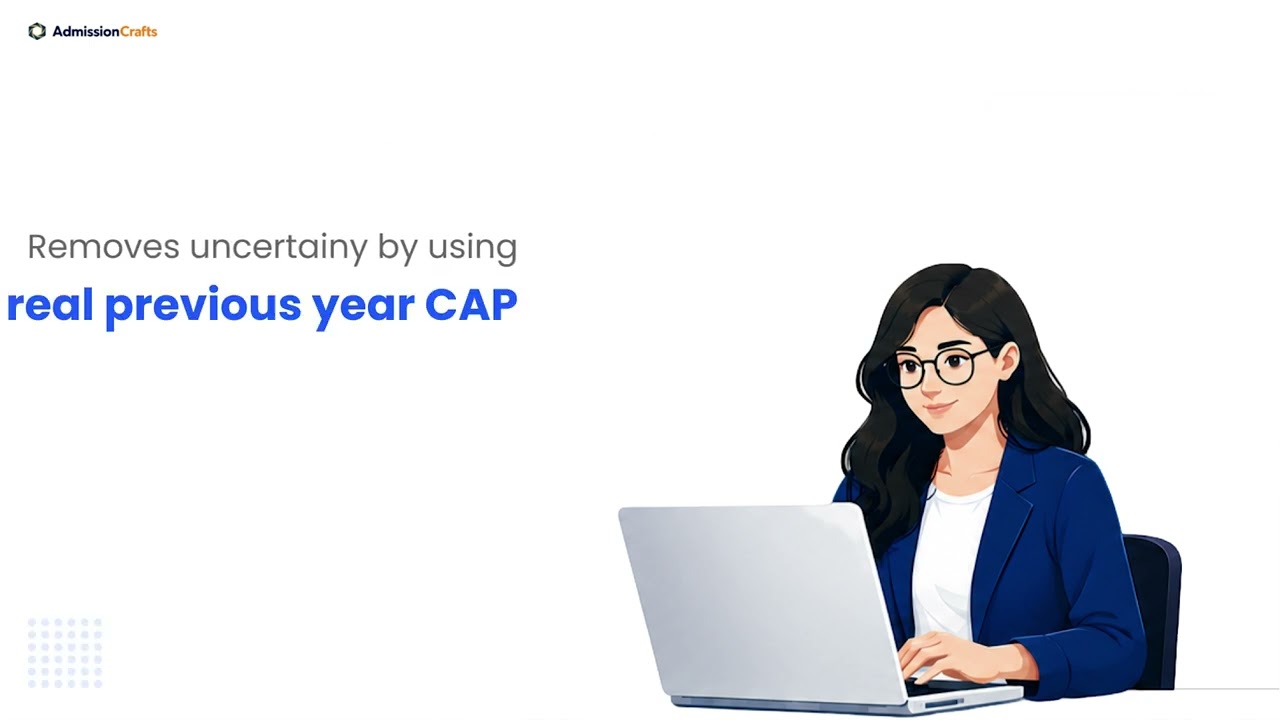 AdmissionCrafts

Removes uncertainy by using
real previous year CAP